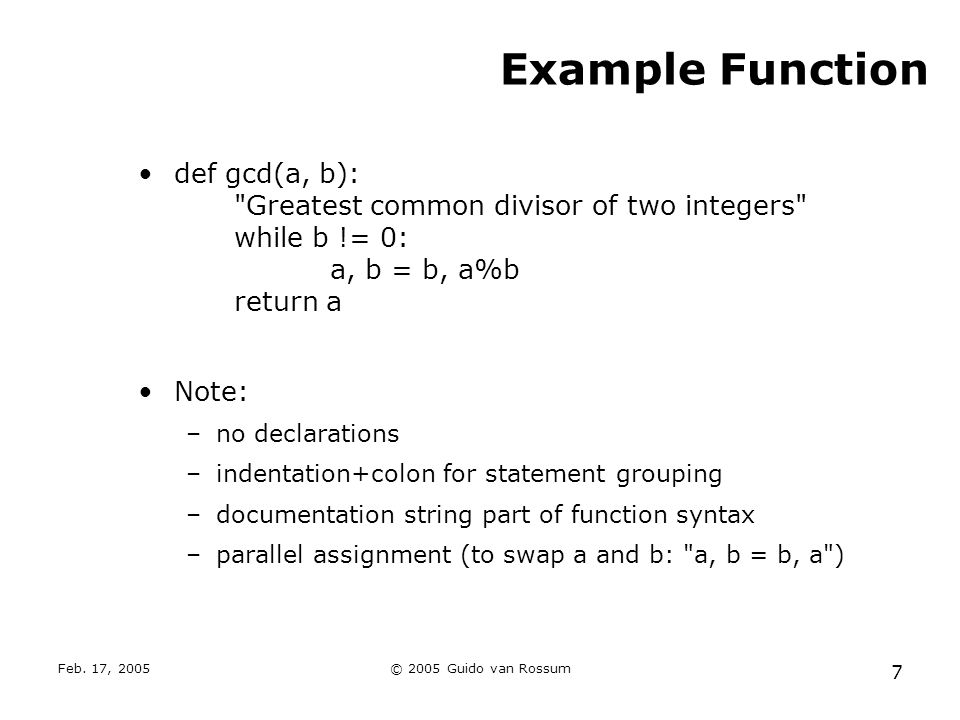 Example Function

• def gcd(a, b):
    "Greatest common divisor of two integers"
    while b != 0:
        a, b = b, a%b
    return a

• Note:
– no declarations
– indentation+colon for statement grouping
– documentation string part of function syntax
– parallel assignment (to swap a and b: "a, b = b, a")

Feb. 17, 2005

© 2005 Guido van Rossum

7